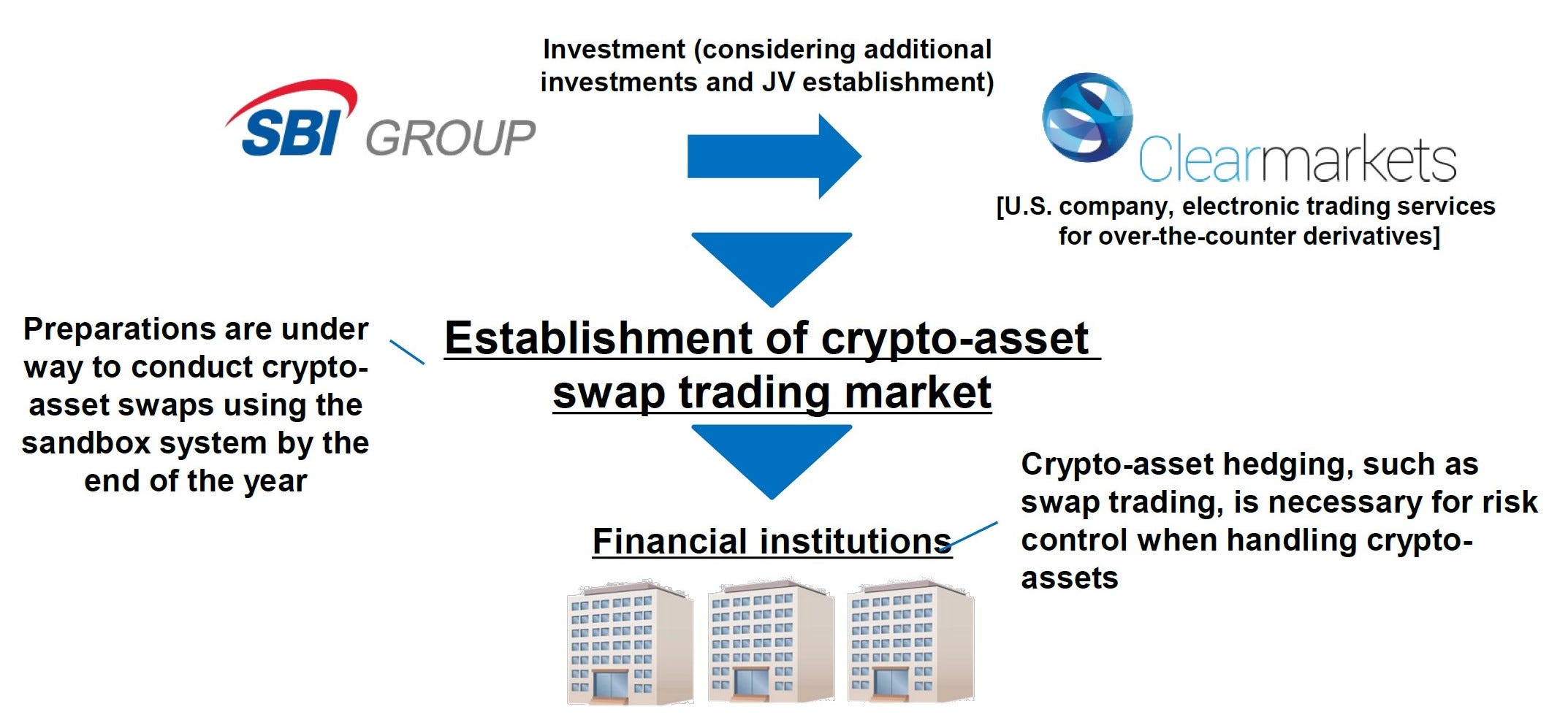 SBI GROUP

Investment (considering additional investments and JV establishment)

Clearmarkets

[U.S. company, electronic trading services for over-the-counter derivatives]

Preparations are under way to conduct crypto-asset swaps using the sandbox system by the end of the year

Establishment of crypto-asset swap trading market

Financial institutions

Crypto-asset hedging, such as swap trading, is necessary for risk control when handling crypto-assets